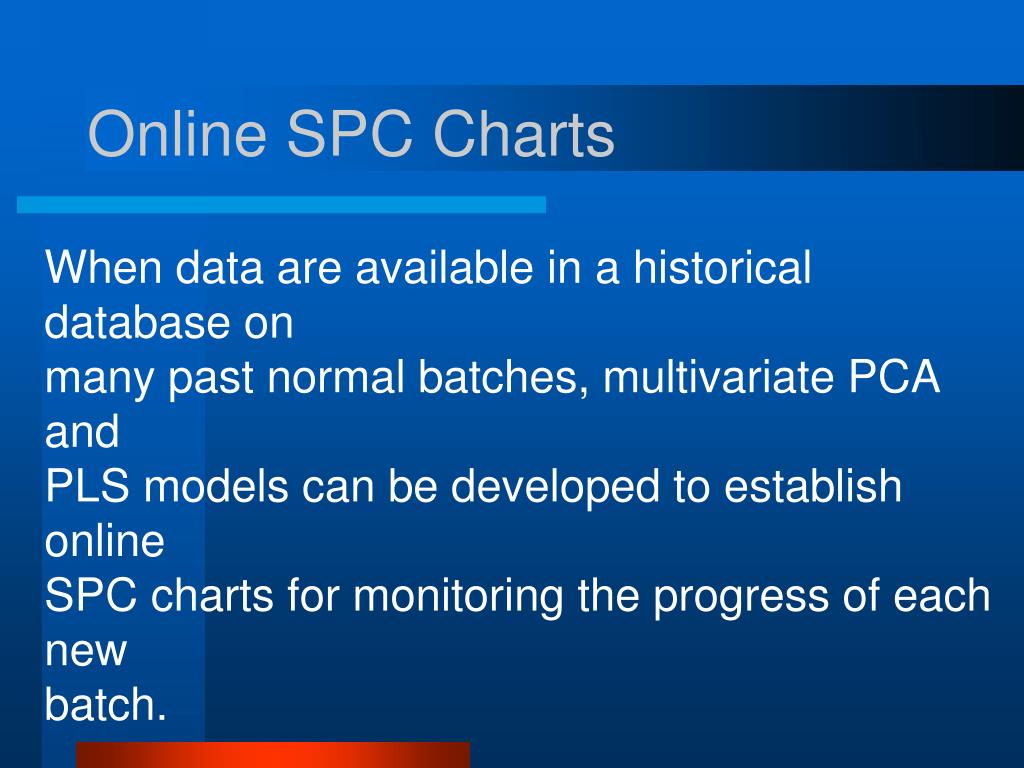 Online SPC Charts

When data are available in a historical database on
many past normal batches, multivariate PCA and
PLS models can be developed to establish online
SPC charts for monitoring the progress of each new
batch.